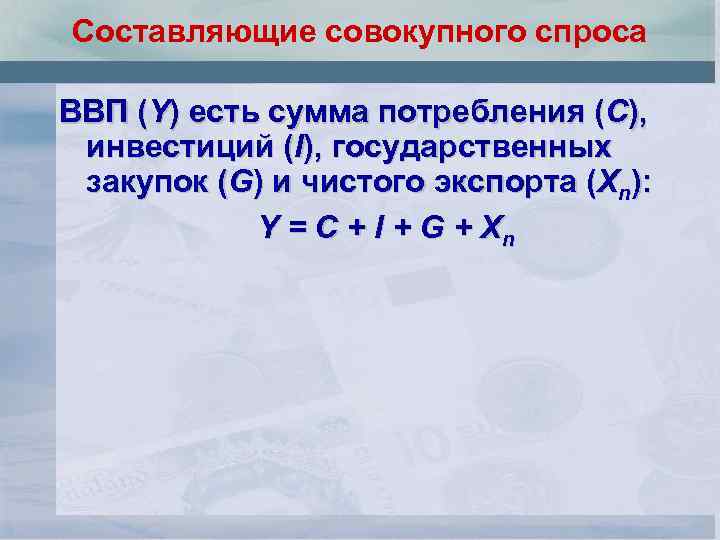 Составляющие совокупного спроса

ВВП ($Y$) есть сумма потребления ($C$), инвестиций ($I$), государственных закупок ($G$) и чистого экспорта ($X_n$):

$Y = C + I + G + X_n$